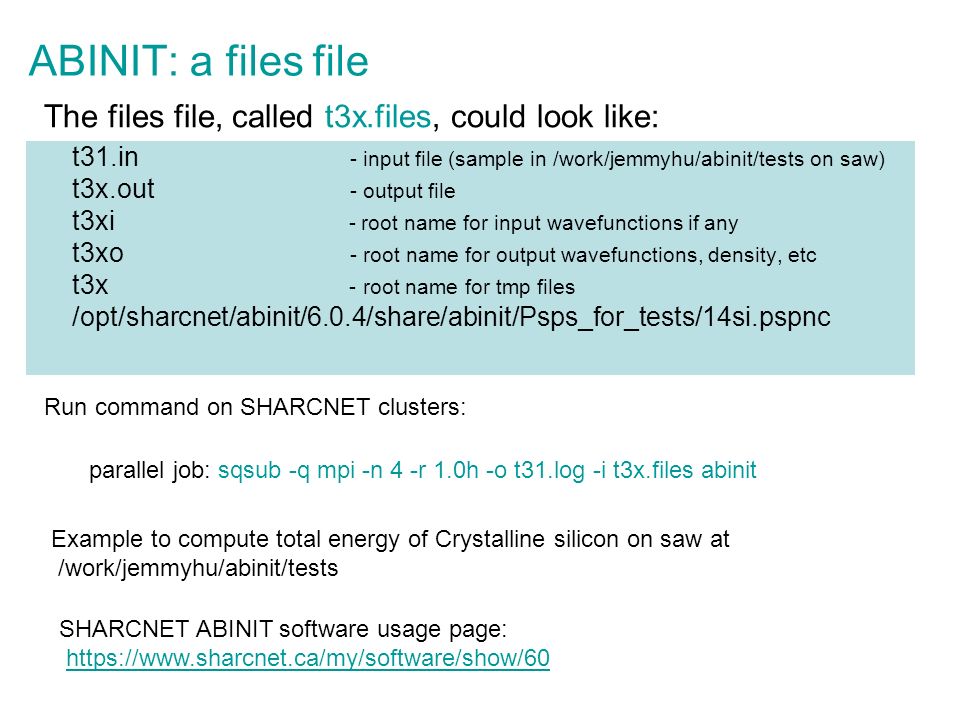 ABINIT: a files file

The files file, called t3x.files, could look like:

t31.in - input file (sample in /work/jemmyhu/abinit/tests on saw)
t3x.out - output file
t3xi - root name for input wavefunctions if any
t3xo - root name for output wavefunctions, density, etc
t3x - root name for tmp files
/opt/sharcnet/abinit/6.0.4/share/abinit/Psps_for_tests/14si.pspnc

Run command on SHARCNET clusters:

parallel job: sqsub -q mpi -n 4 -r 1.0h -o t31.log -i t3x.files abinit

Example to compute total energy of Crystalline silicon on saw at /work/jemmyhu/abinit/tests

SHARCNET ABINIT software usage page:
https://www.sharcnet.ca/my/software/show/60